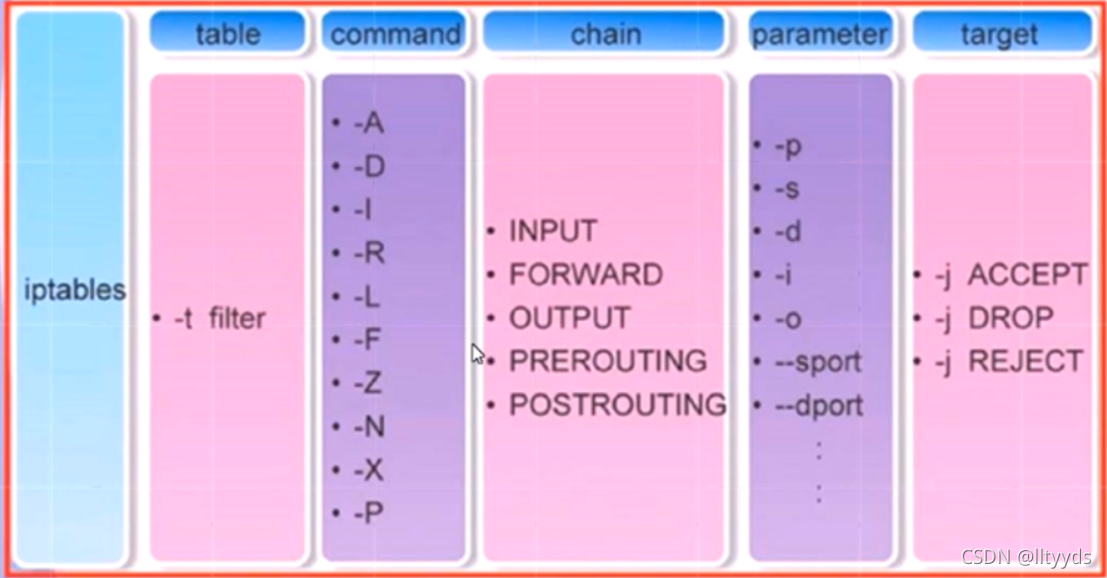 iptables

table

• -t filter

command

• -A
• -D
• -I
• -R
• -L
• -F
• -Z
• -N
• -X
• -P

chain

• INPUT
• FORWARD
• OUTPUT
• PREROUTING
• POSTROUTING

parameter

• -p
• -s
• -d
• -i
• -o
• --sport
• --dport
:
:

target

• -j ACCEPT
• -j DROP
• -j REJECT

CSDN @lltyyds